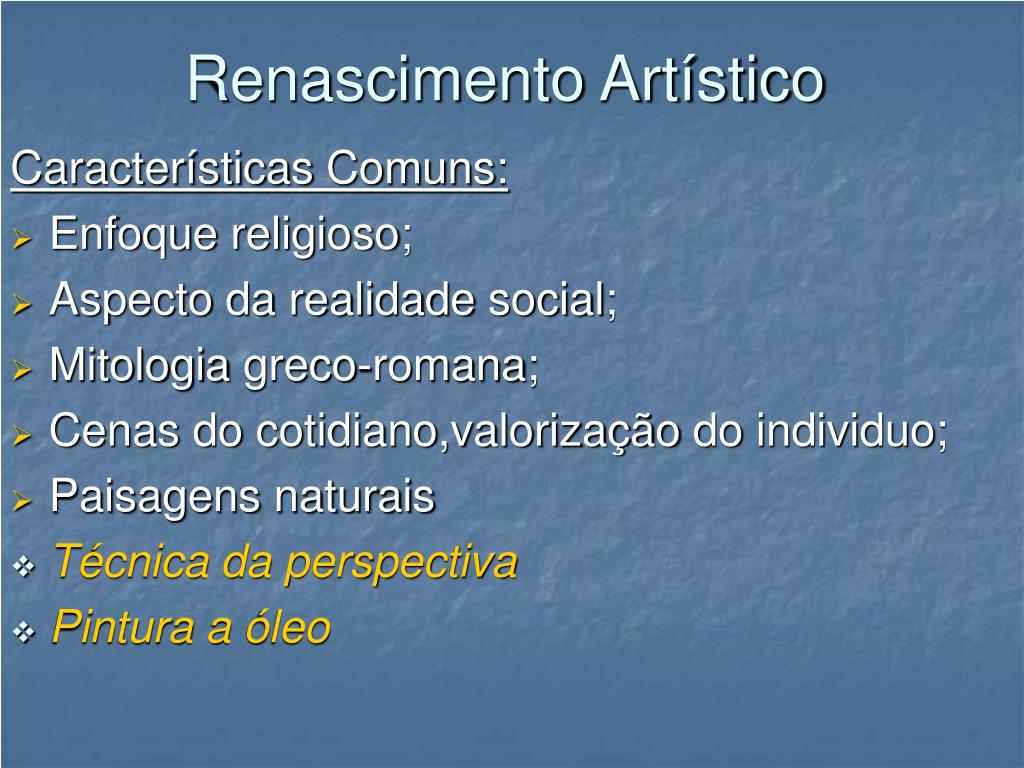 Renascimento Artístico

Características Comuns:

➢ Enfoque religioso;
➢ Aspecto da realidade social;
➢ Mitologia greco-romana;
➢ Cenas do cotidiano,valorização do individuo;
➢ Paisagens naturais
❖ Técnica da perspectiva
❖ Pintura a óleo